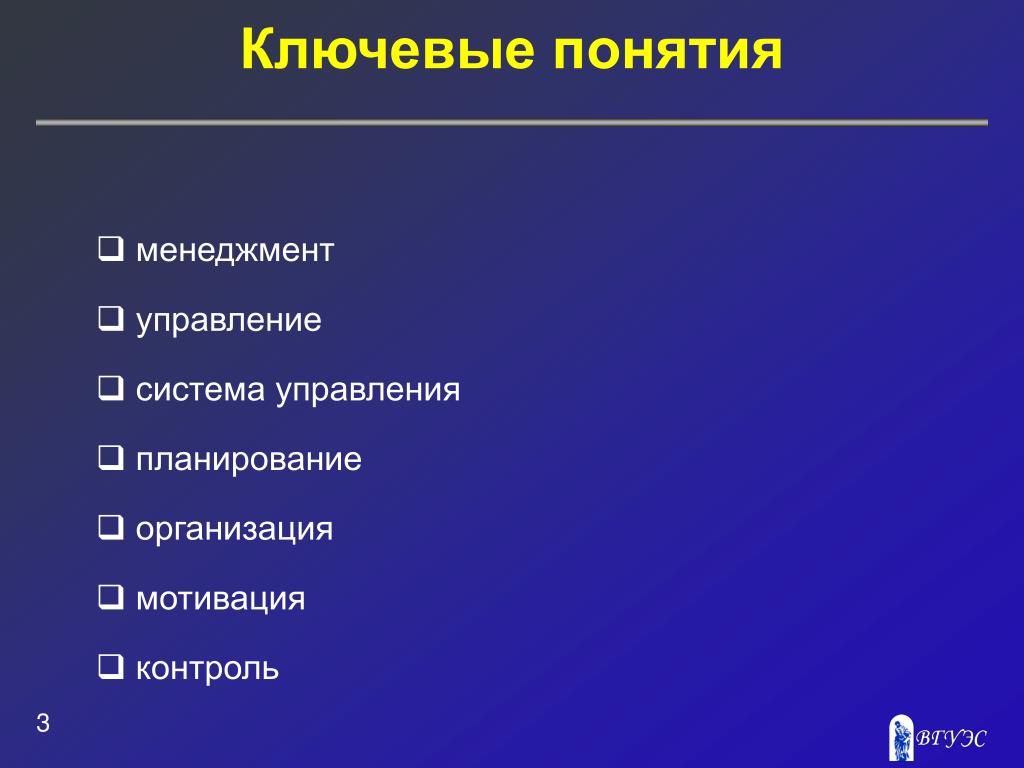 Ключевые понятия

❑ менеджмент

❑ управление

❑ система управления

❑ планирование

❑ организация

❑ мотивация

❑ контроль

3

ВГУЭС